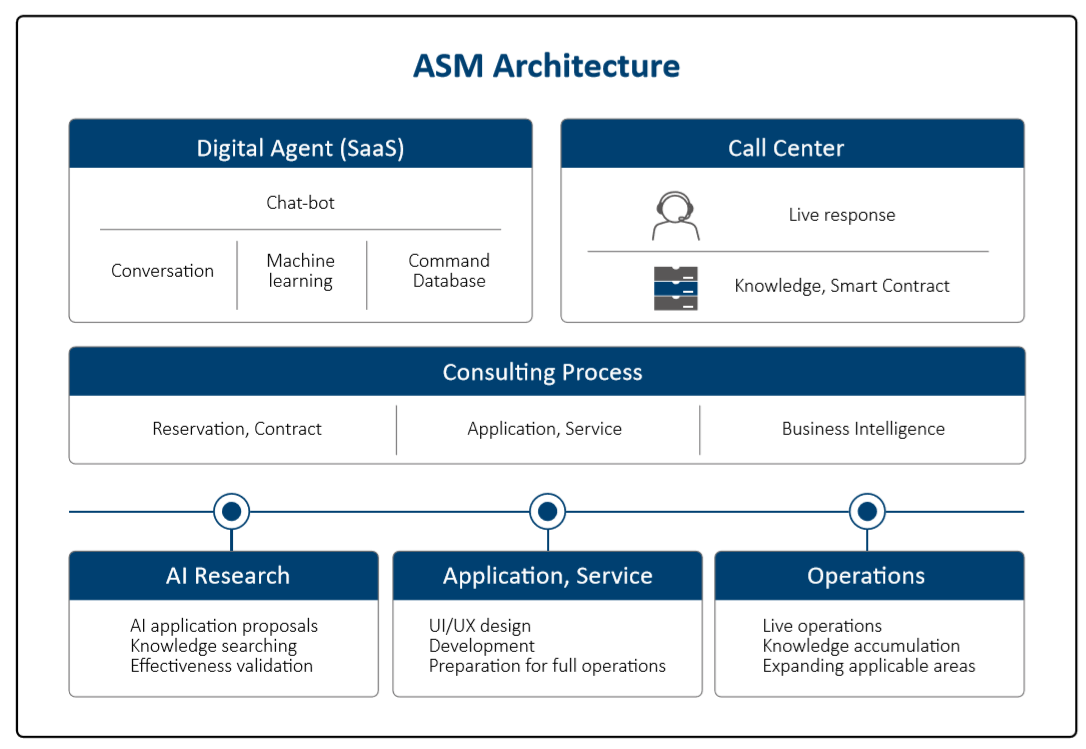 ASM Architecture

Digital Agent (SaaS)

Chat-bot

Conversation

Machine learning

Command Database

Call Center

Live response

Knowledge, Smart Contract

Consulting Process

Reservation, Contract

Application, Service

Business Intelligence

AI Research

AI application proposals
Knowledge searching
Effectiveness validation

Application, Service

UI/UX design
Development
Preparation for full operations

Operations

Live operations
Knowledge accumulation
Expanding applicable areas